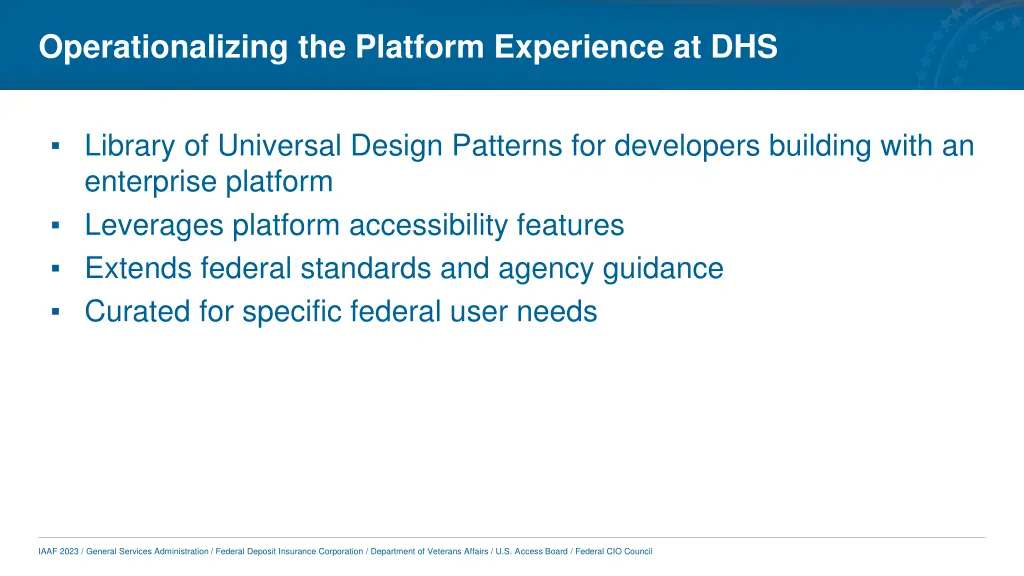 Operationalizing the Platform Experience at DHS

▪ Library of Universal Design Patterns for developers building with an enterprise platform
▪ Leverages platform accessibility features
▪ Extends federal standards and agency guidance
▪ Curated for specific federal user needs

IAAF 2023 / General Services Administration / Federal Deposit Insurance Corporation / Department of Veterans Affairs / U.S. Access Board / Federal CIO Council